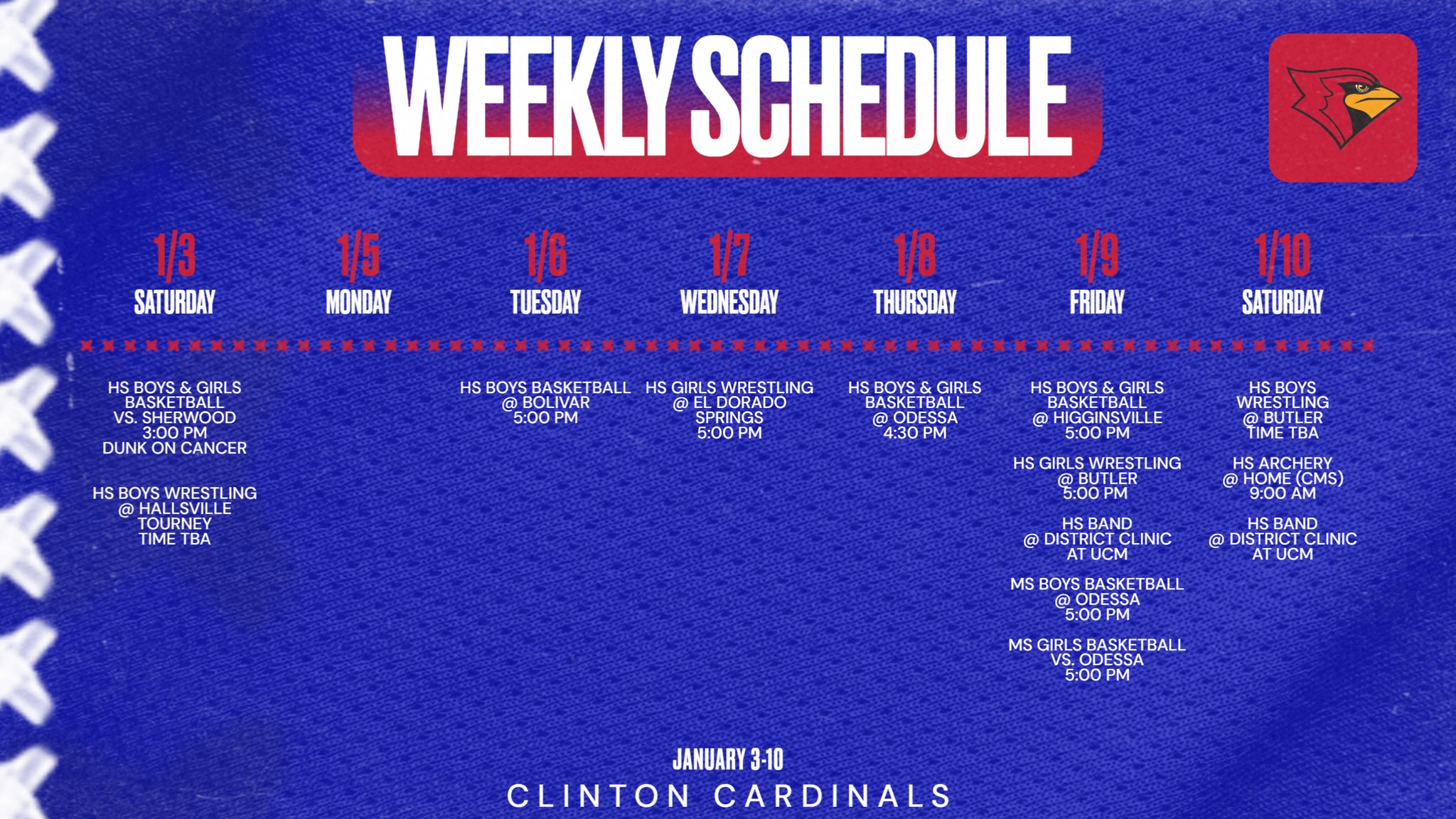 WEEKLY SCHEDULE

1/3
SATURDAY

HS BOYS & GIRLS BASKETBALL VS. SHERWOOD 3:00 PM DUNK ON CANCER

HS BOYS WRESTLING @ HALLSVILLE TOURNEY TIME TBA

1/5
MONDAY

1/6
TUESDAY

HS BOYS BASKETBALL @ BOLIVAR 5:00 PM

1/7
WEDNESDAY

HS GIRLS WRESTLING @ EL DORADO SPRINGS 5:00 PM

1/8
THURSDAY

HS BOYS & GIRLS BASKETBALL @ ODESSA 4:30 PM

1/9
FRIDAY

HS BOYS & GIRLS BASKETBALL @ HIGGINSVILLE 5:00 PM

HS GIRLS WRESTLING @ BUTLER 5:00 PM

HS BAND @ DISTRICT CLINIC AT UCM

MS BOYS BASKETBALL @ ODESSA 5:00 PM

MS GIRLS BASKETBALL VS. ODESSA 5:00 PM

1/10
SATURDAY

HS BOYS WRESTLING @ BUTLER TIME TBA

HS ARCHERY @ HOME (CMS) 9:00 AM

HS BAND @ DISTRICT CLINIC AT UCM

JANUARY 3-10
CLINTON CARDINALS